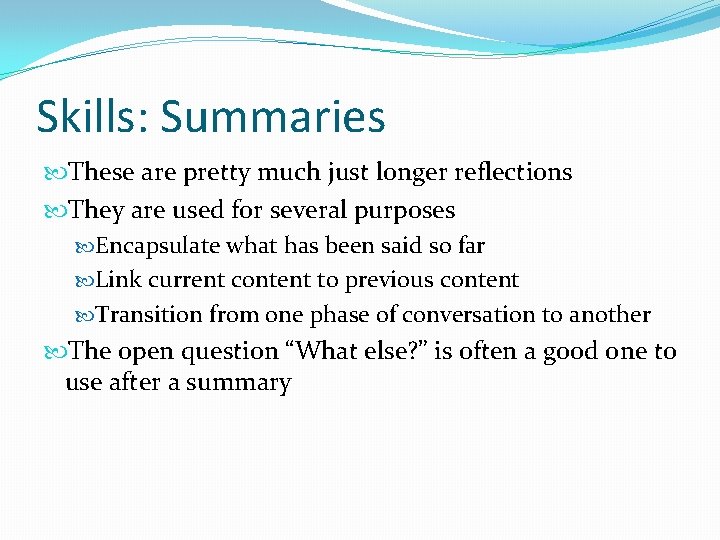 Skills: Summaries

These are pretty much just longer reflections

They are used for several purposes

Encapsulate what has been said so far

Link current content to previous content

Transition from one phase of conversation to another

The open question “What else?” is often a good one to use after a summary